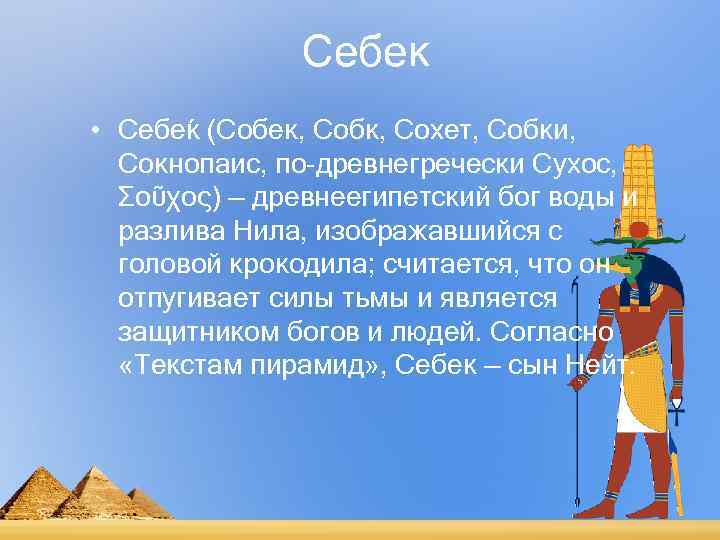 Себек

• Себе́к (Собек, Собк, Сохет, Собки, Сокнопаис, по-древнегречески Сухос, Σοῦχος) – древнеегипетский бог воды и разлива Нила, изображавшийся с головой крокодила; считается, что он отпугивает силы тьмы и является защитником богов и людей. Согласно «Текстам пирамид», Себек – сын Нейт.